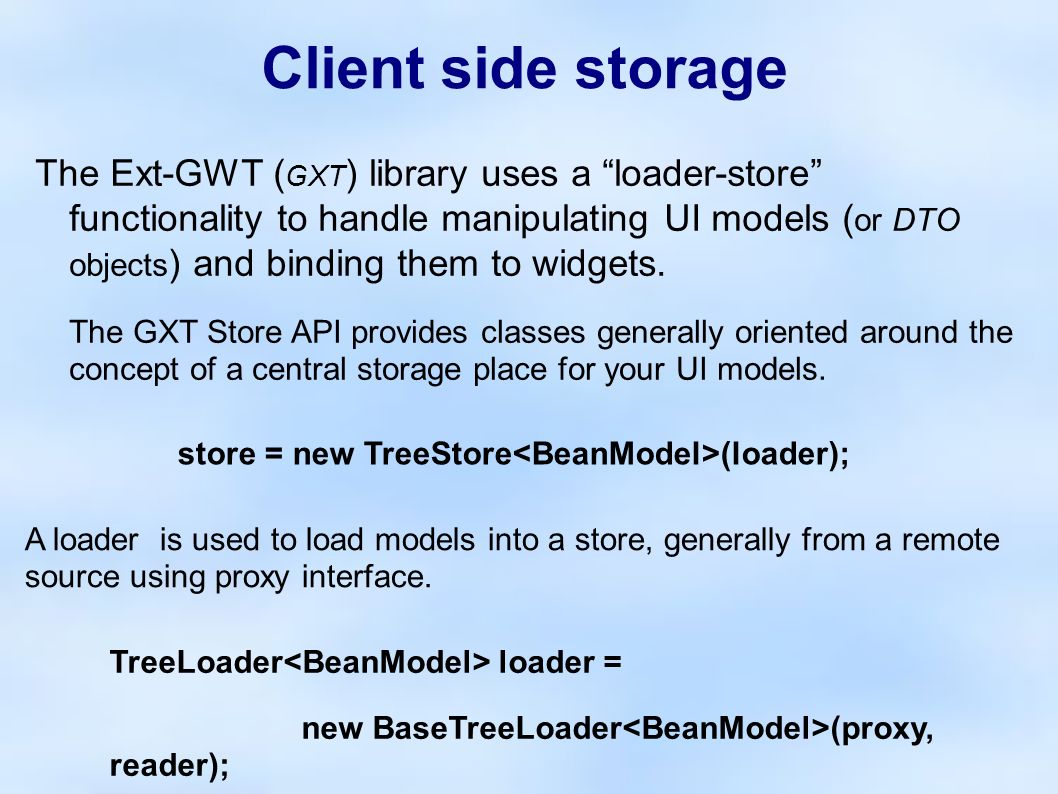 Client side storage

The Ext-GWT (GXT) library uses a “loader-store” functionality to handle manipulating UI models (or DTO objects) and binding them to widgets.

The GXT Store API provides classes generally oriented around the concept of a central storage place for your UI models.

store = new TreeStore<BeanModel>(loader);

A loader is used to load models into a store, generally from a remote source using proxy interface.

TreeLoader<BeanModel> loader =

new BaseTreeLoader<BeanModel>(proxy, reader);